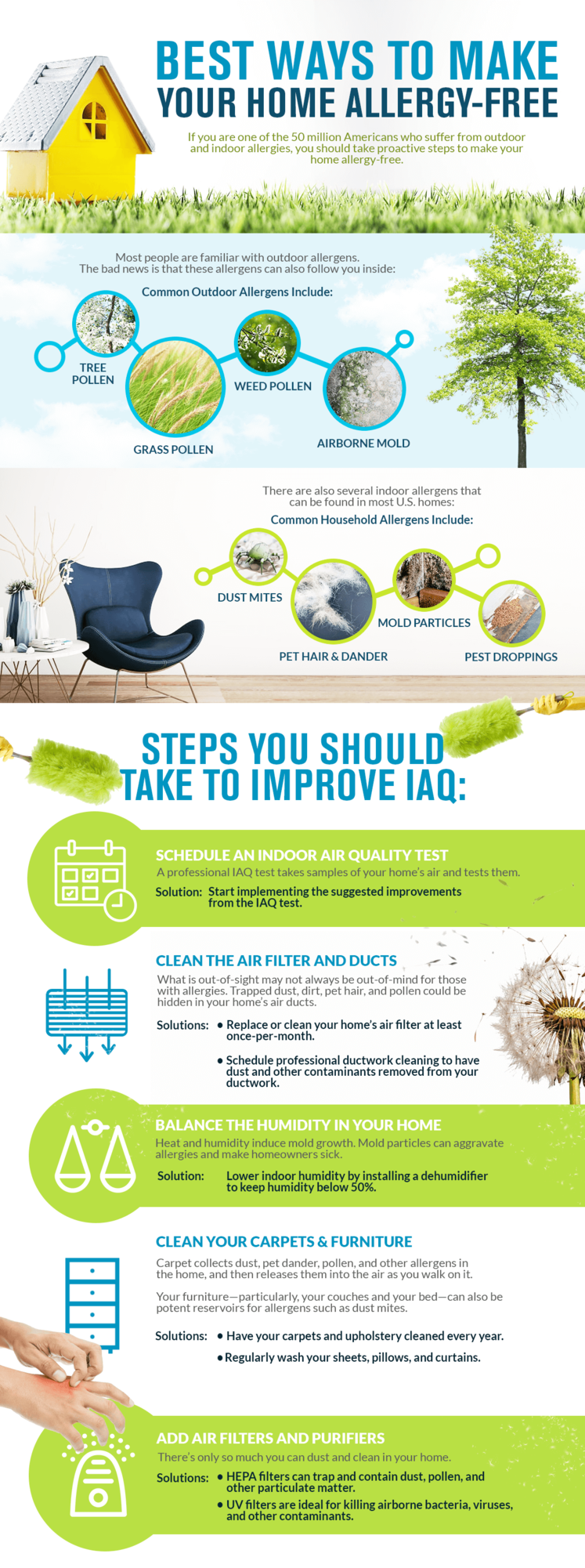 BEST WAYS TO MAKE YOUR HOME ALLERGY-FREE

If you are one of the 50 million Americans who suffer from outdoor and indoor allergies, you should take proactive steps to make your home allergy-free.

Most people are familiar with outdoor allergens. The bad news is that these allergens can also follow you inside:

Common Outdoor Allergens Include:

TREE POLLEN

GRASS POLLEN

WEED POLLEN

AIRBORNE MOLD

There are also several indoor allergens that can be found in most U.S. homes:

Common Household Allergens Include:

DUST MITES

PET HAIR & DANDER

MOLD PARTICLES

PEST DROPPINGS

STEPS YOU SHOULD TAKE TO IMPROVE IAQ:

SCHEDULE AN INDOOR AIR QUALITY TEST
A professional IAQ test takes samples of your home's air and tests them.

Solution: Start implementing the suggested improvements from the IAQ test.

CLEAN THE AIR FILTER AND DUCTS
What is out-of-sight may not always be out-of-mind for those with allergies. Trapped dust, dirt, pet hair, and pollen could be hidden in your home's air ducts.

Solutions: • Replace or clean your home's air filter at least once-per-month.

• Schedule professional ductwork cleaning to have dust and other contaminants removed from your ductwork.

BALANCE THE HUMIDITY IN YOUR HOME
Heat and humidity induce mold growth. Mold particles can aggravate allergies and make homeowners sick.

Solution: Lower indoor humidity by installing a dehumidifier to keep humidity below 50%.

CLEAN YOUR CARPETS & FURNITURE
Carpet collects dust, pet dander, pollen, and other allergens in the home, and then releases them into the air as you walk on it.

Your furniture—particularly, your couches and your bed—can also be potent reservoirs for allergens such as dust mites.

Solutions: • Have your carpets and upholstery cleaned every year.

• Regularly wash your sheets, pillows, and curtains.

ADD AIR FILTERS AND PURIFIERS
There's only so much you can dust and clean in your home.

Solutions: • HEPA filters can trap and contain dust, pollen, and other particulate matter.

• UV filters are ideal for killing airborne bacteria, viruses, and other contaminants.